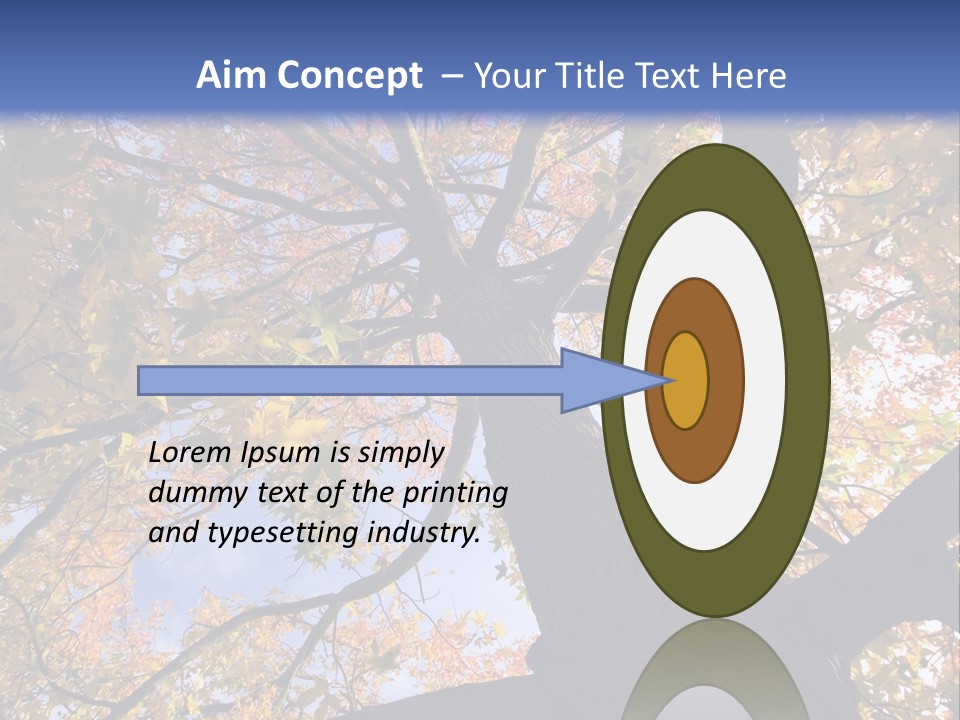 Aim Concept – Your Title Text Here

Lorem Ipsum is simply dummy text of the printing and typesetting industry.